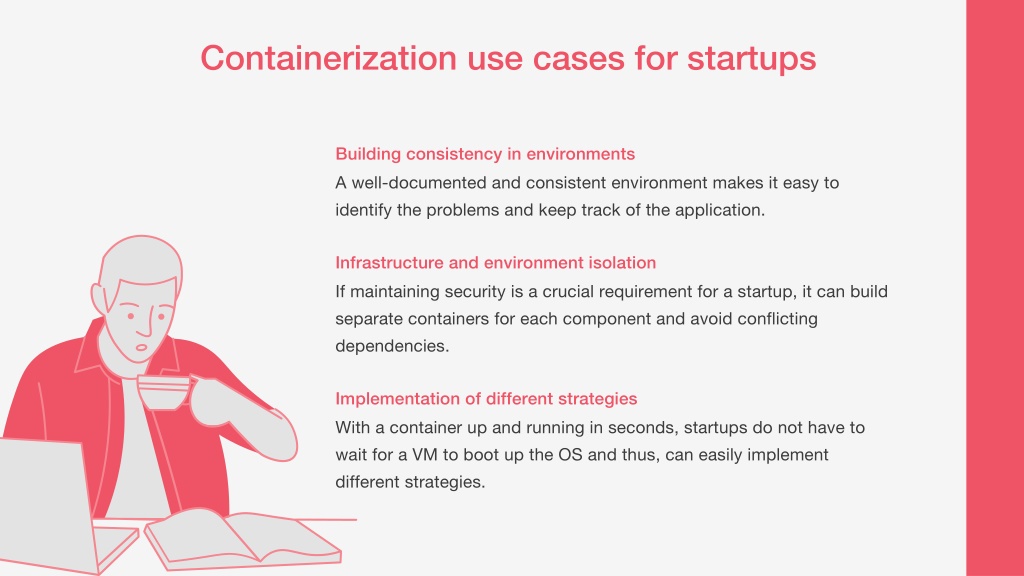 Containerization use cases for startups

Building consistency in environments

A well-documented and consistent environment makes it easy to identify the problems and keep track of the application.

Infrastructure and environment isolation

If maintaining security is a crucial requirement for a startup, it can build separate containers for each component and avoid conflicting dependencies.

Implementation of different strategies

With a container up and running in seconds, startups do not have to wait for a VM to boot up the OS and thus, can easily implement different strategies.